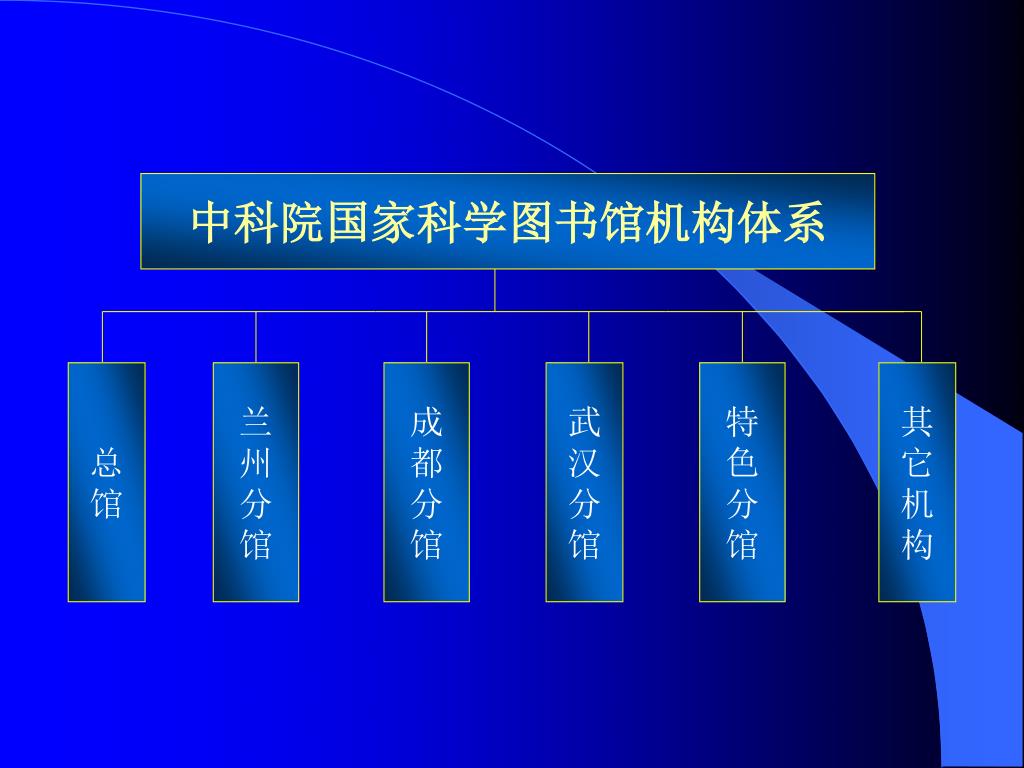 中科院国家科学图书馆机构体系

总馆

兰州分馆

成都分馆

武汉分馆

特色分馆

其它机构